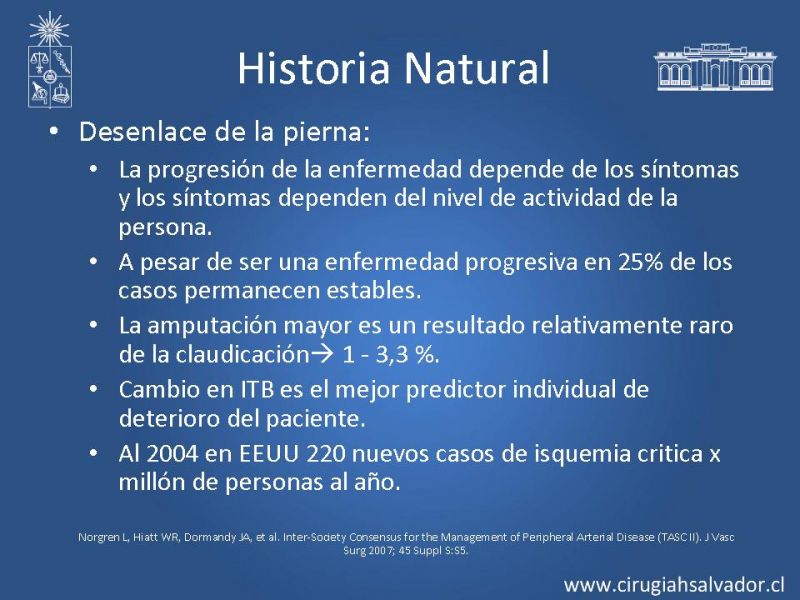 Historia Natural

• Desenlace de la pierna:
  • La progresión de la enfermedad depende de los síntomas y los síntomas dependen del nivel de actividad de la persona.
  • A pesar de ser una enfermedad progresiva en 25% de los casos permanecen estables.
  • La amputación mayor es un resultado relativamente raro de la claudicación→ 1 - 3,3 %.
  • Cambio en ITB es el mejor predictor individual de deterioro del paciente.
  • Al 2004 en EEUU 220 nuevos casos de isquemia critica x millón de personas al año.

Norgren L, Hiatt WR, Dormandy JA, et al. Inter-Society Consensus for the Management of Peripheral Arterial Disease (TASC II). J Vasc Surg 2007; 45 Suppl S:S5.

www.cirugiahsalvador.cl